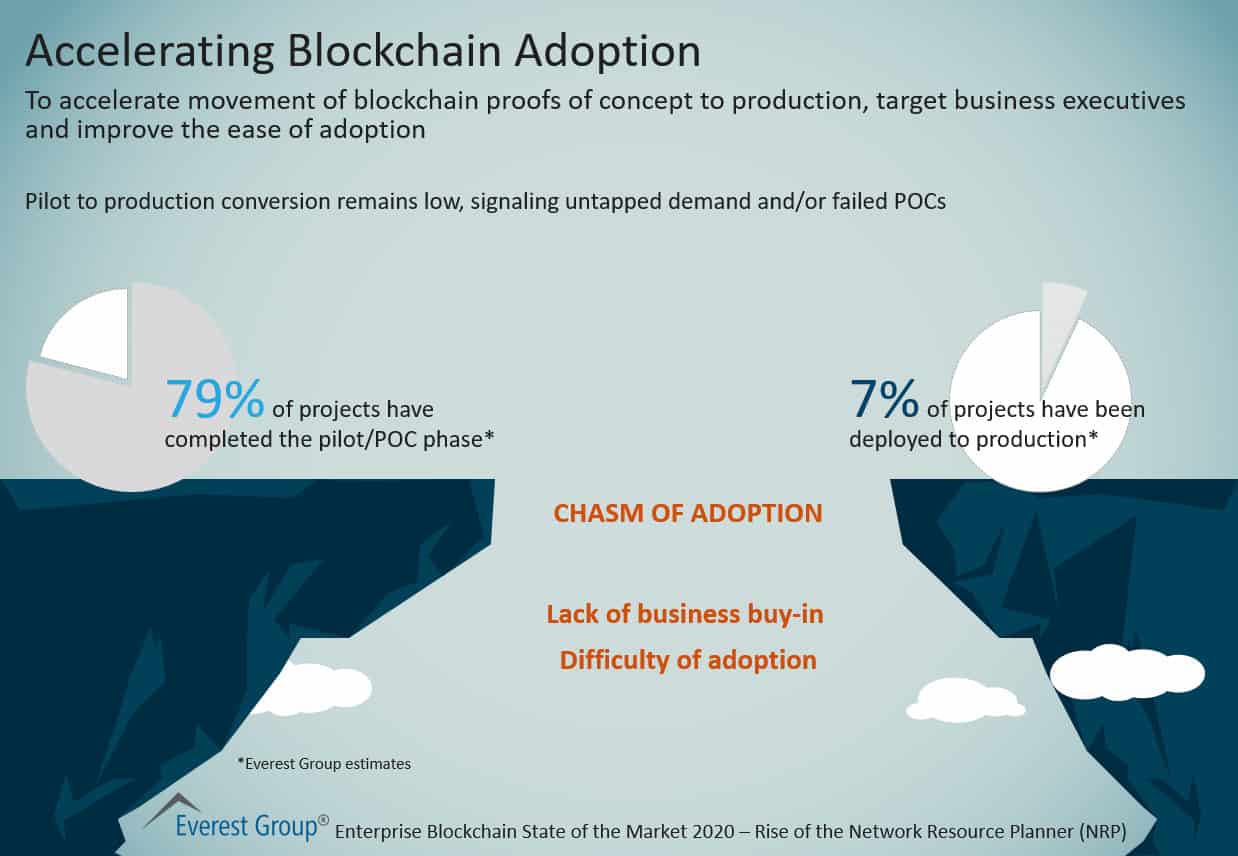 Accelerating Blockchain Adoption

To accelerate movement of blockchain proofs of concept to production, target business executives and improve the ease of adoption

Pilot to production conversion remains low, signaling untapped demand and/or failed POCs

79% of projects have completed the pilot/POC phase*

7% of projects have been deployed to production*

CHASM OF ADOPTION

Lack of business buy-in

Difficulty of adoption

*Everest Group estimates

Everest Group® Enterprise Blockchain State of the Market 2020 – Rise of the Network Resource Planner (NRP)